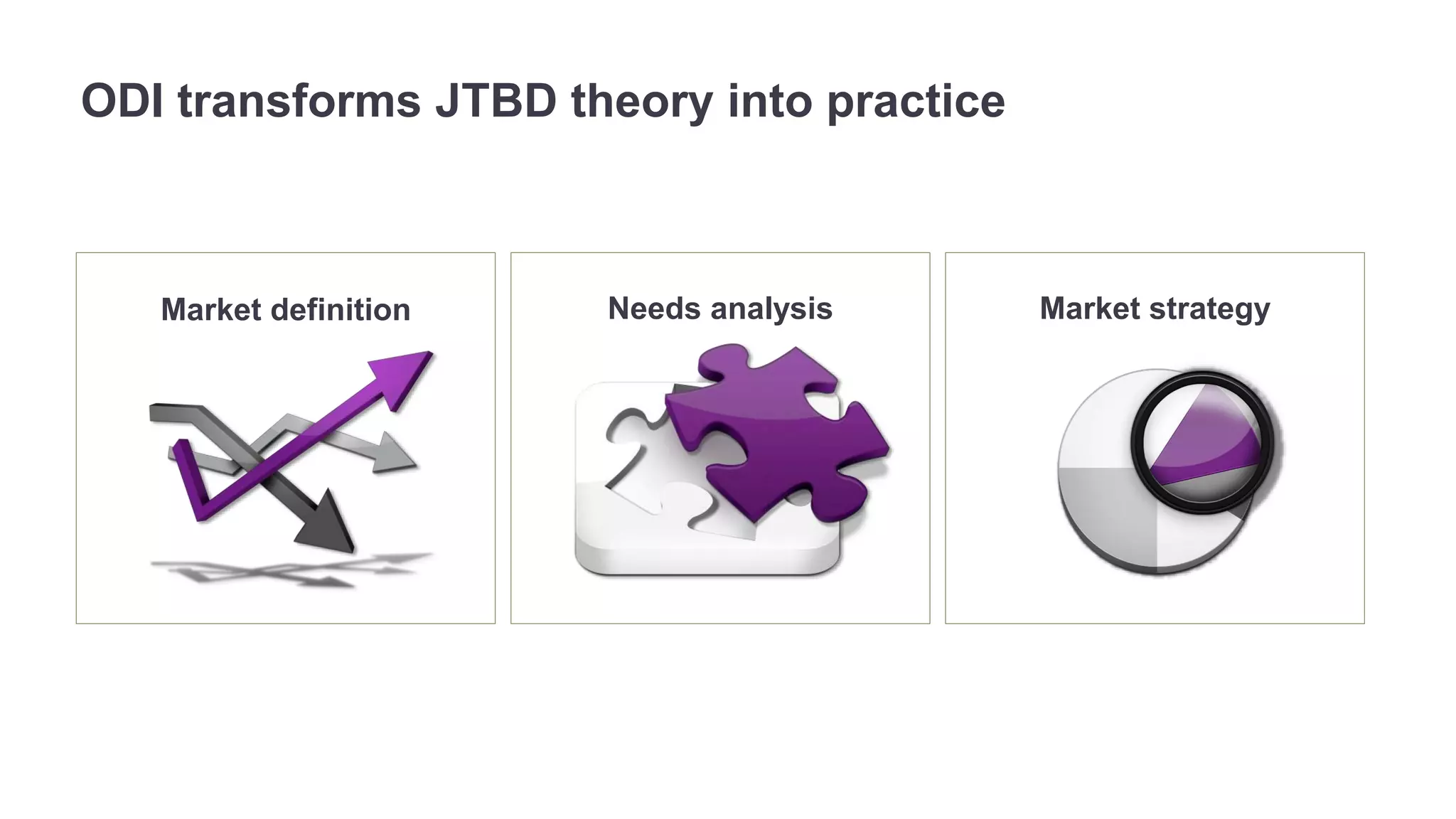 ODI transforms JTBD theory into practice

Market definition

Needs analysis

Market strategy